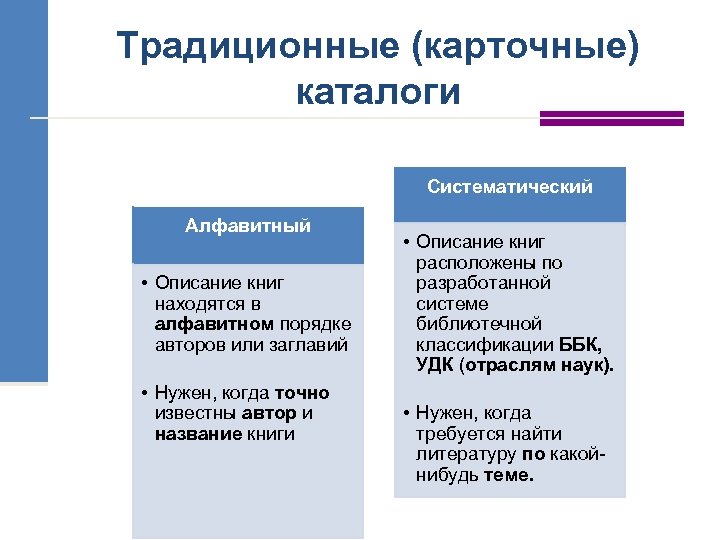 Традиционные (карточные) каталоги

Алфавитный

• Описание книг находятся в алфавитном порядке авторов или заглавий

• Нужен, когда точно известны автор и название книги

Систематический

• Описание книг расположены по разработанной системе библиотечной классификации ББК, УДК (отраслям наук).

• Нужен, когда требуется найти литературу по какой-нибудь теме.